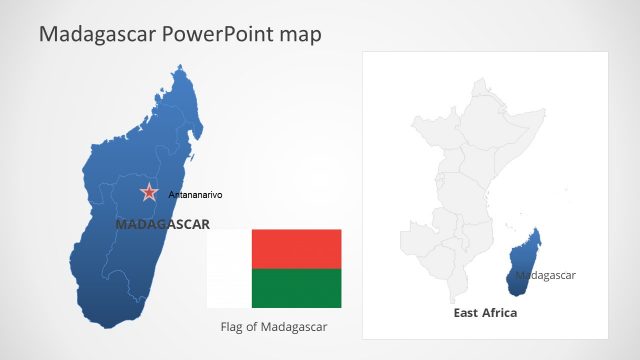 Madagascar PowerPoint map

Antananarivo

MADAGASCAR

Flag of Madagascar

Madagascar

East Africa